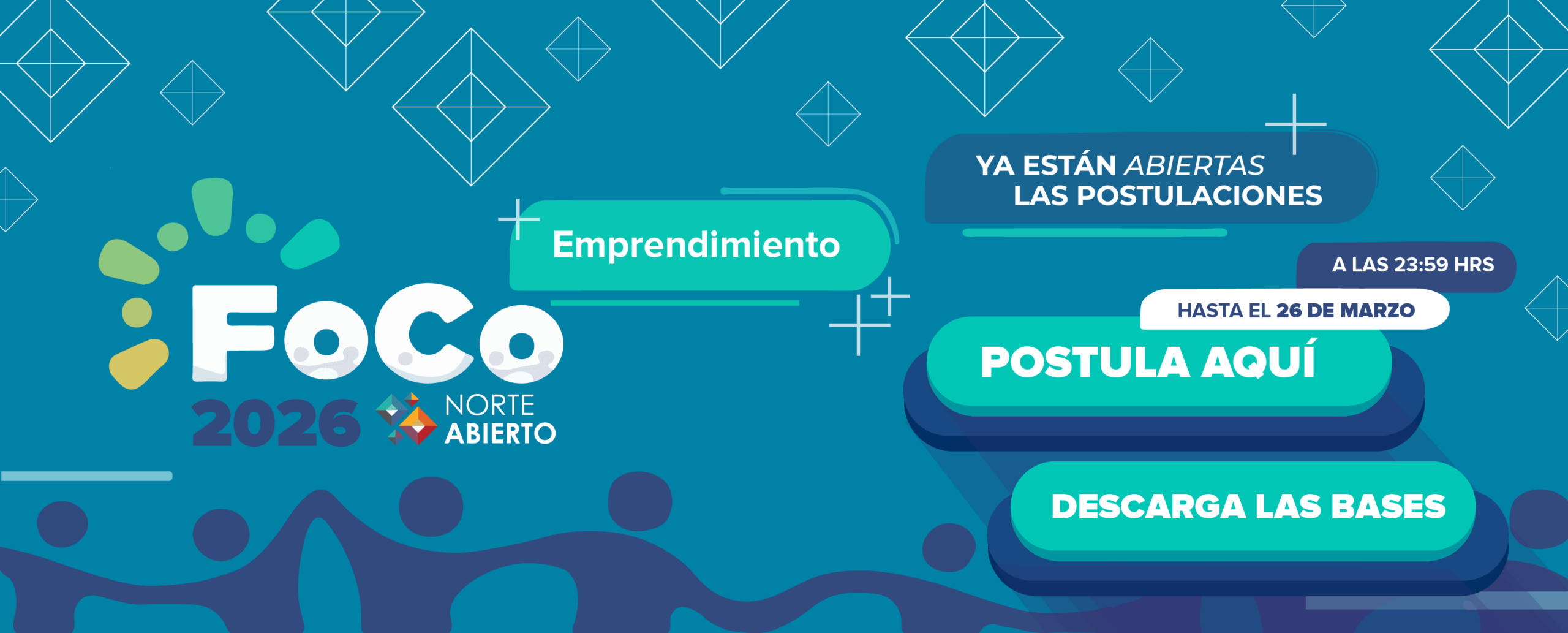 FoCo 2026

NORTE ABIERTO

Emprendimiento

YA ESTÁN ABIERTAS LAS POSTULACIONES

A LAS 23:59 HRS

HASTA EL 26 DE MARZO

POSTULA AQUÍ

DESCARGA LAS BASES